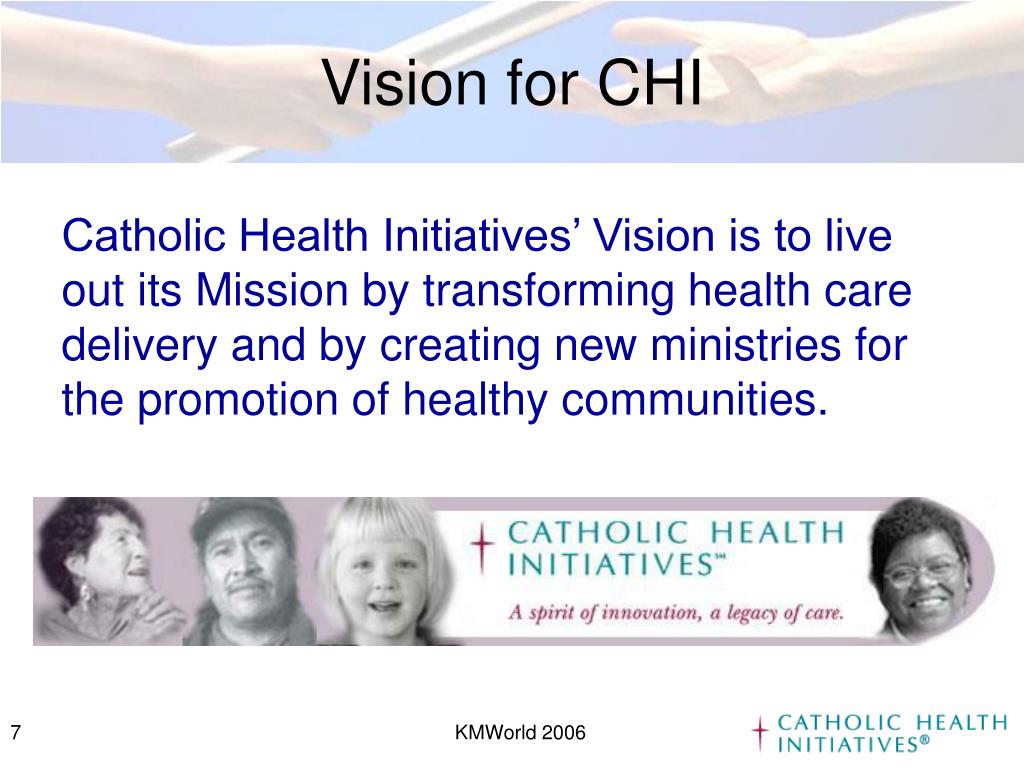 Vision for CHI

Catholic Health Initiatives’ Vision is to live out its Mission by transforming health care delivery and by creating new ministries for the promotion of healthy communities.

CATHOLIC HEALTH INITIATIVES℠

A spirit of innovation, a legacy of care.

7

KMWorld 2006

CATHOLIC HEALTH INITIATIVES®